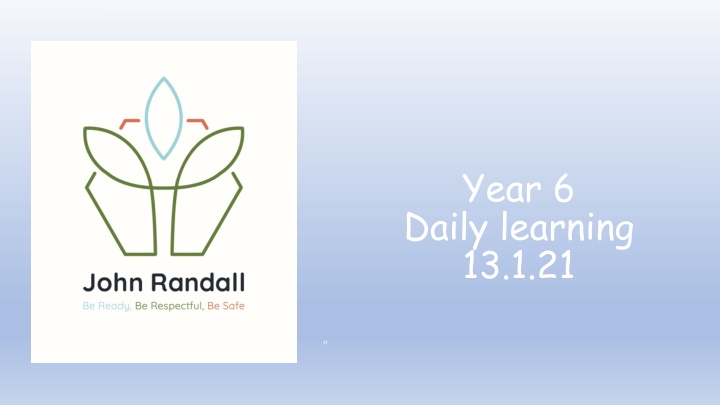 John Randall
Be Ready, Be Respectful, Be Safe

Year 6
Daily learning
13.1.21